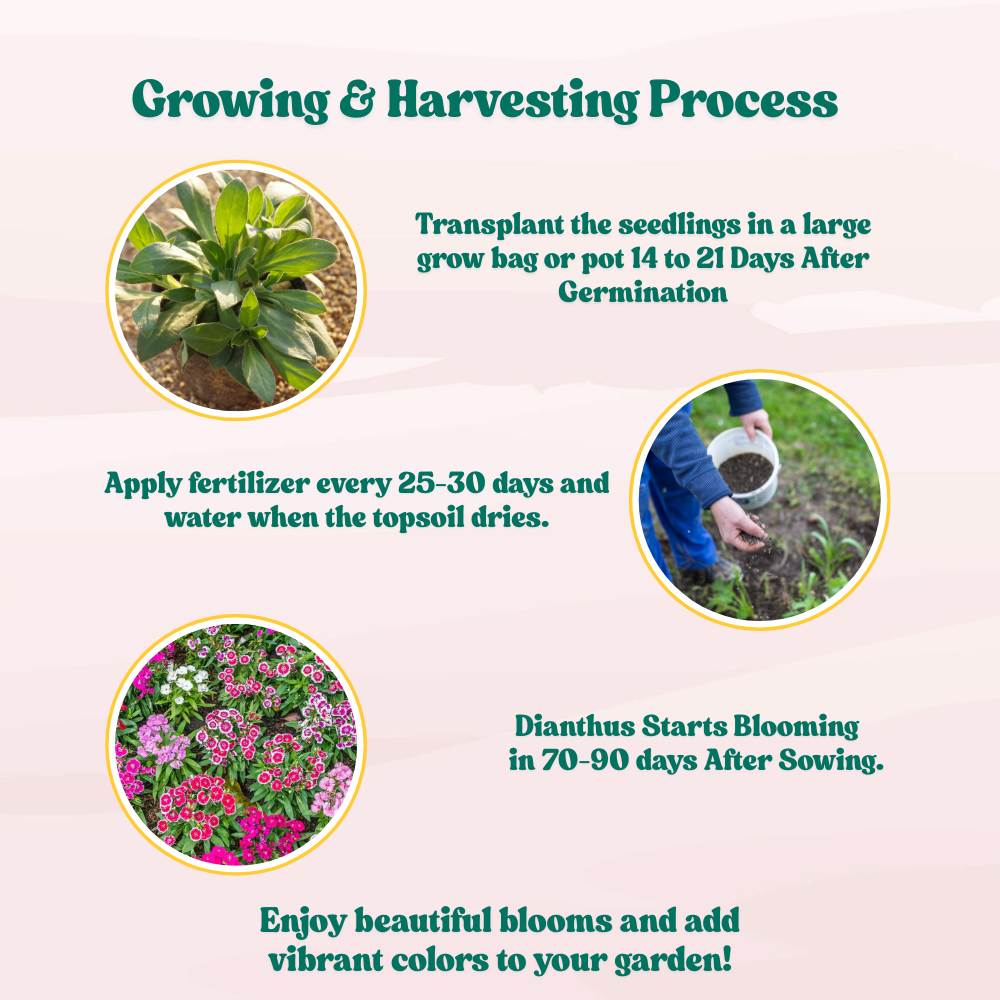 Growing & Harvesting Process

Transplant the seedlings in a large grow bag or pot 14 to 21 Days After Germination

Apply fertilizer every 25-30 days and water when the topsoil dries.

Dianthus Starts Blooming in 70-90 days After Sowing.

Enjoy beautiful blooms and add vibrant colors to your garden!